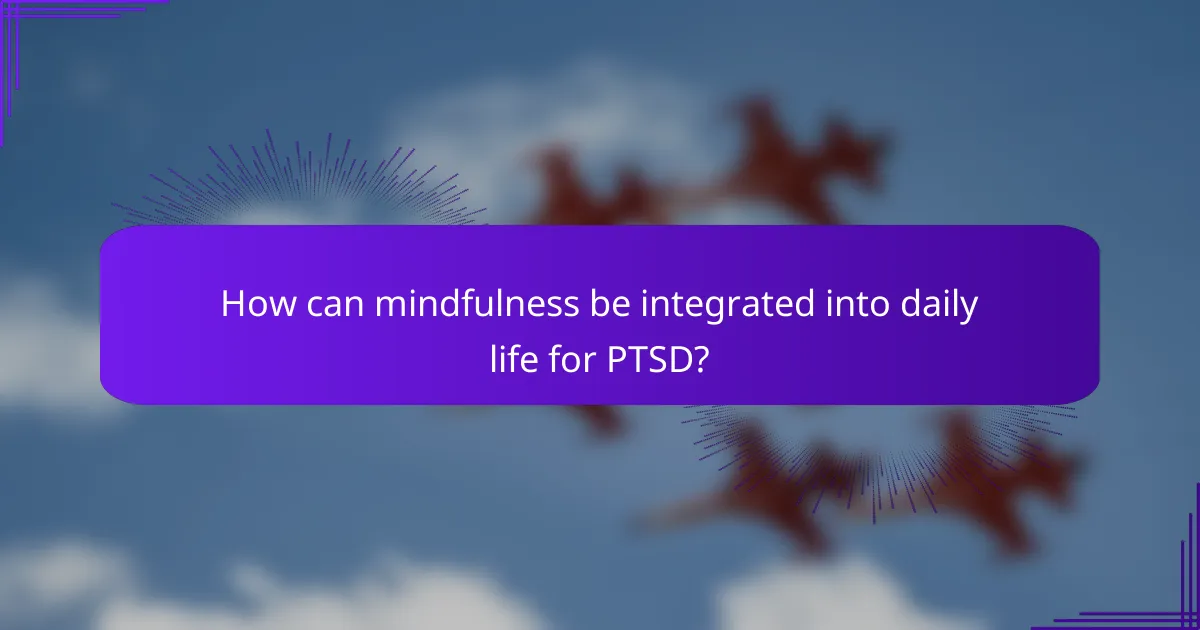 How can mindfulness be integrated into daily life for PTSD?